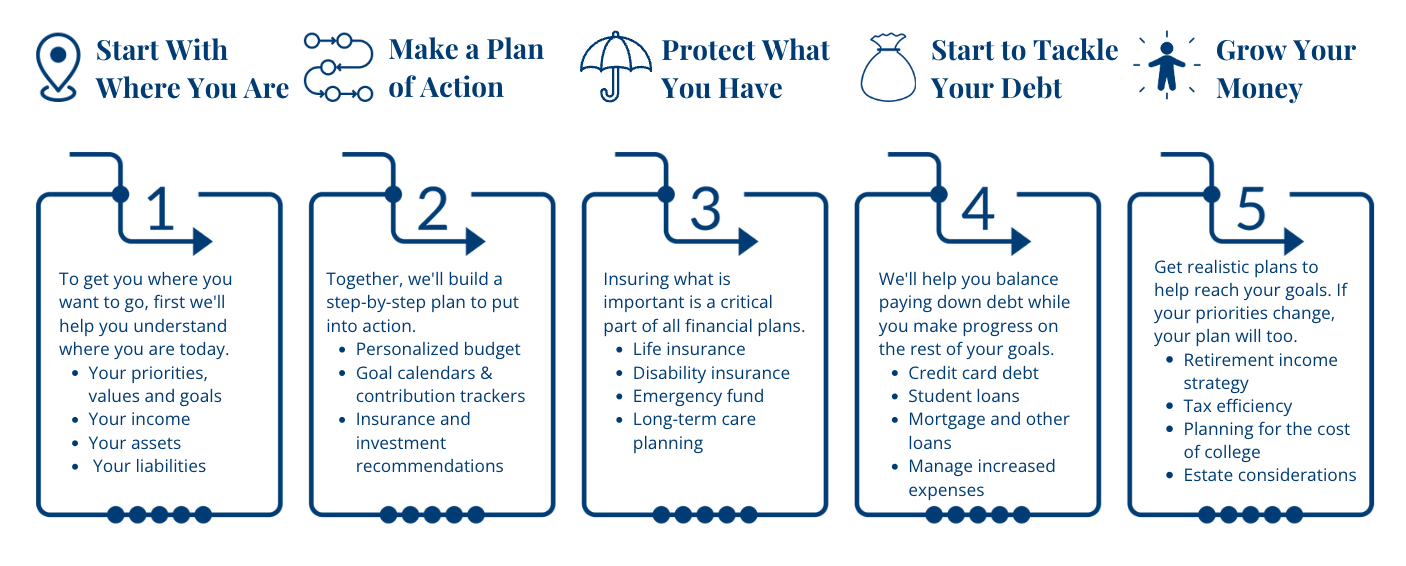 Start With Where You Are

Make a Plan of Action

Protect What You Have

Start to Tackle Your Debt

Grow Your Money

1

To get you where you want to go, first we'll help you understand where you are today.
- Your priorities, values and goals
- Your income
- Your assets
- Your liabilities

2

Together, we'll build a step-by-step plan to put into action.
- Personalized budget
- Goal calendars & contribution trackers
- Insurance and investment recommendations

3

Insuring what is important is a critical part of all financial plans.
- Life insurance
- Disability insurance
- Emergency fund
- Long-term care planning

4

We'll help you balance paying down debt while you make progress on the rest of your goals.
- Credit card debt
- Student loans
- Mortgage and other loans
- Manage increased expenses

5

Get realistic plans to help reach your goals. If your priorities change, your plan will too.
- Retirement income strategy
- Tax efficiency
- Planning for the cost of college
- Estate considerations